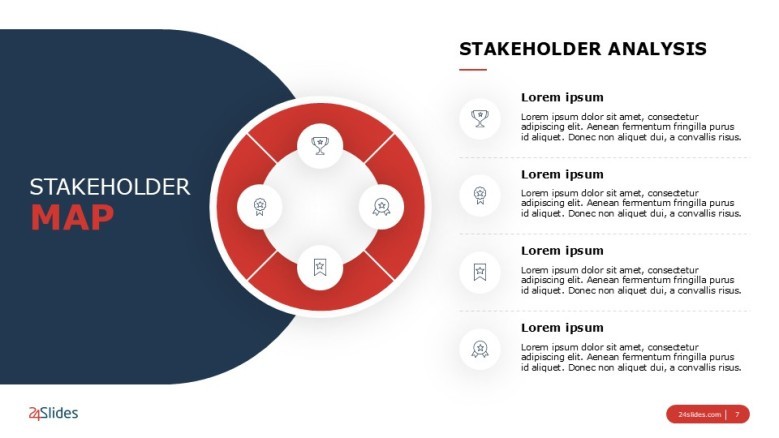 STAKEHOLDER
MAP

STAKEHOLDER ANALYSIS

Lorem ipsum
Lorem ipsum dolor sit amet, consectetur adipiscing elit. Aenean fermentum fringilla purus id aliquet. Donec non aliquet dui, a convallis risus.

Lorem ipsum
Lorem ipsum dolor sit amet, consectetur adipiscing elit. Aenean fermentum fringilla purus id aliquet. Donec non aliquet dui, a convallis risus.

Lorem ipsum
Lorem ipsum dolor sit amet, consectetur adipiscing elit. Aenean fermentum fringilla purus id aliquet. Donec non aliquet dui, a convallis risus.

Lorem ipsum
Lorem ipsum dolor sit amet, consectetur adipiscing elit. Aenean fermentum fringilla purus id aliquet. Donec non aliquet dui, a convallis risus.

24Slides

24slides.com | 7